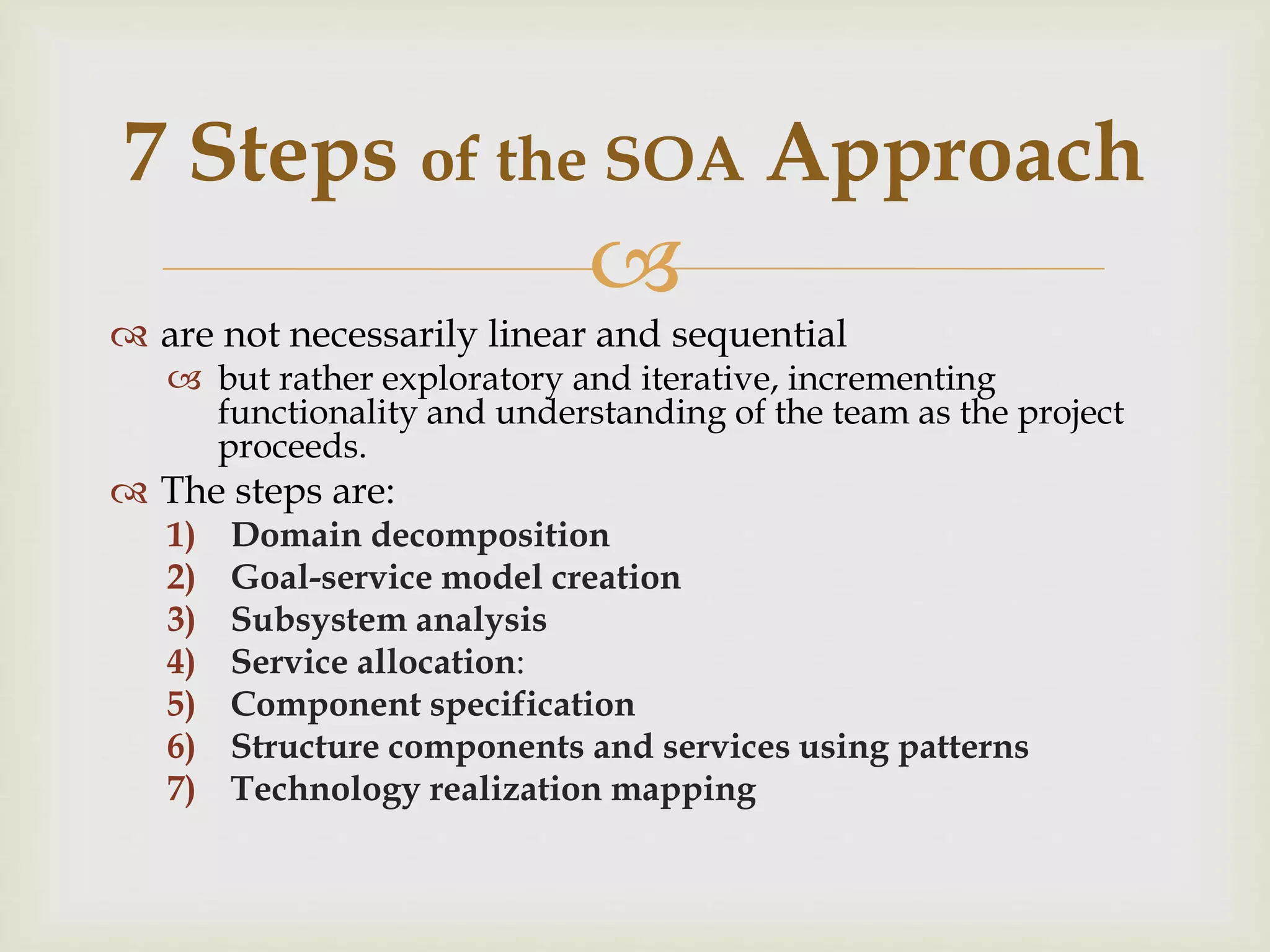 7 Steps of the SOA Approach

are not necessarily linear and sequential

but rather exploratory and iterative, incrementing functionality and understanding of the team as the project proceeds.

The steps are:

1) Domain decomposition
2) Goal-service model creation
3) Subsystem analysis
4) Service allocation:
5) Component specification
6) Structure components and services using patterns
7) Technology realization mapping